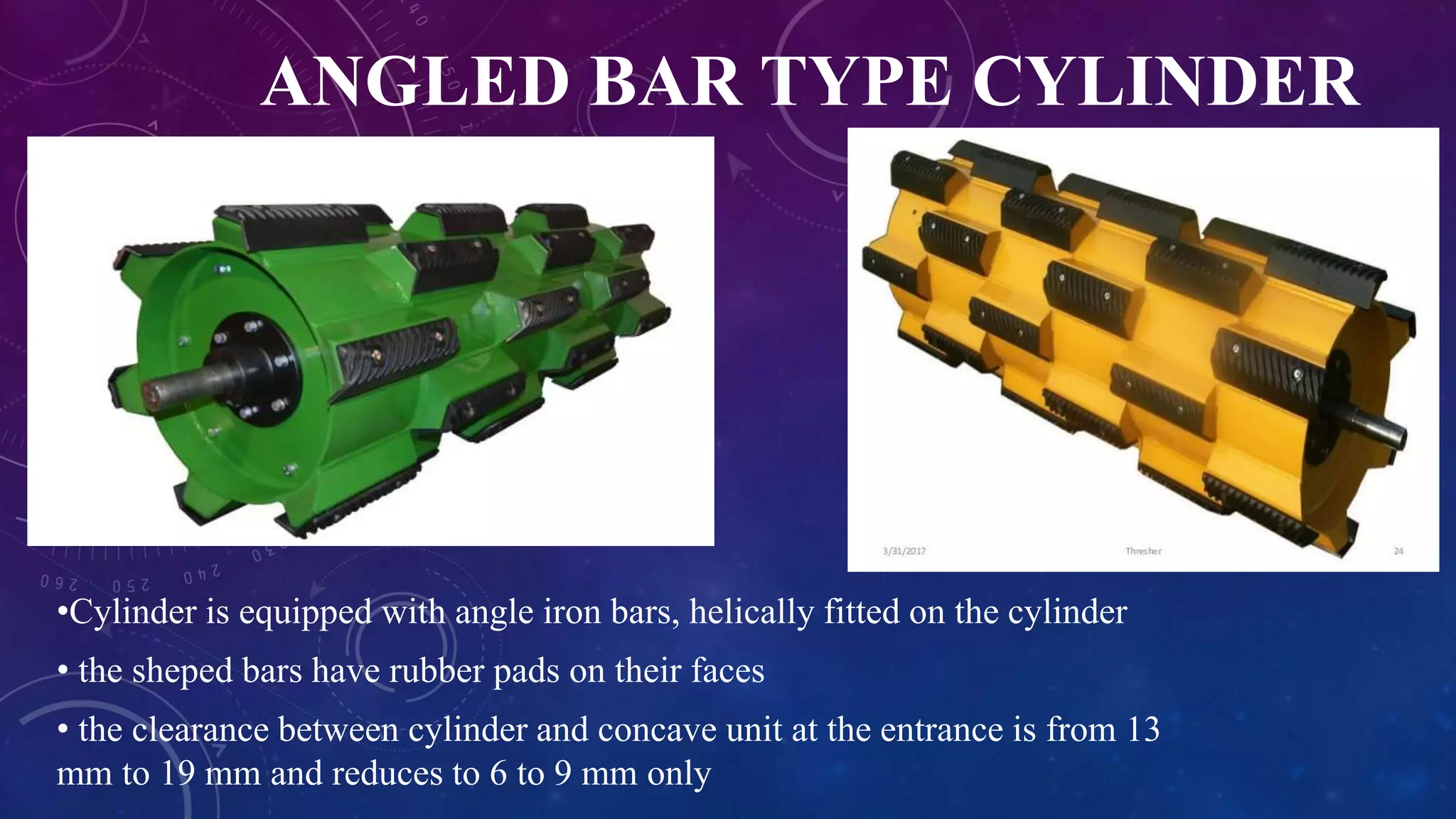 ANGLED BAR TYPE CYLINDER

3/31/2017 Thresher 24

•Cylinder is equipped with angle iron bars, helically fitted on the cylinder

• the sheped bars have rubber pads on their faces

• the clearance between cylinder and concave unit at the entrance is from 13 mm to 19 mm and reduces to 6 to 9 mm only